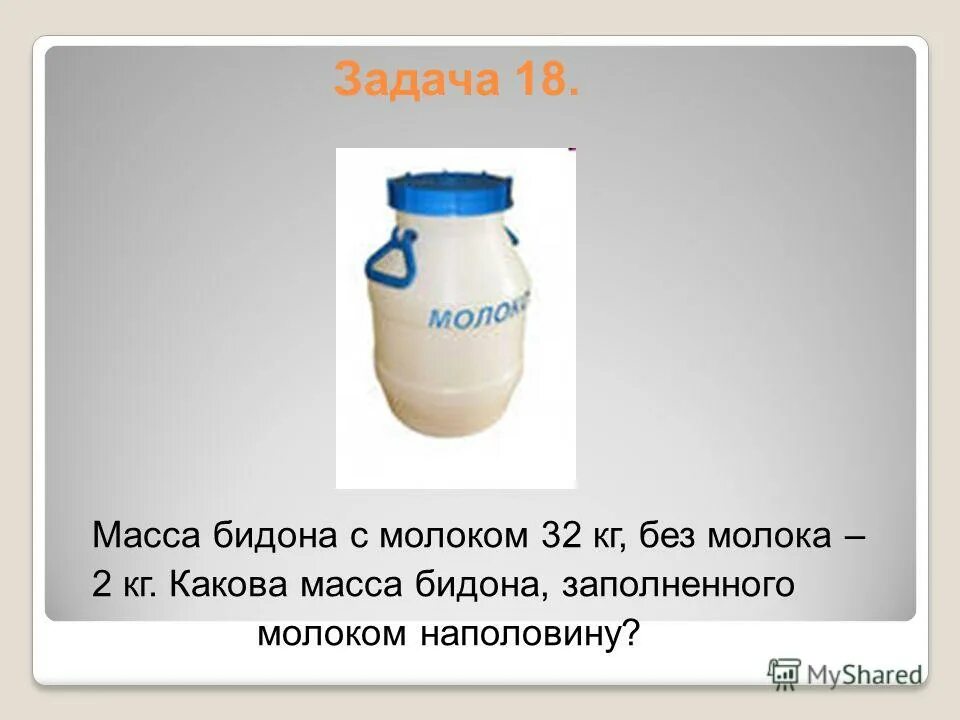 Задача 18.

МОЛОКО

Масса бидона с молоком 32 кг, без молока – 2 кг. Какова масса бидона, заполненного молоком наполовину?

MyShared